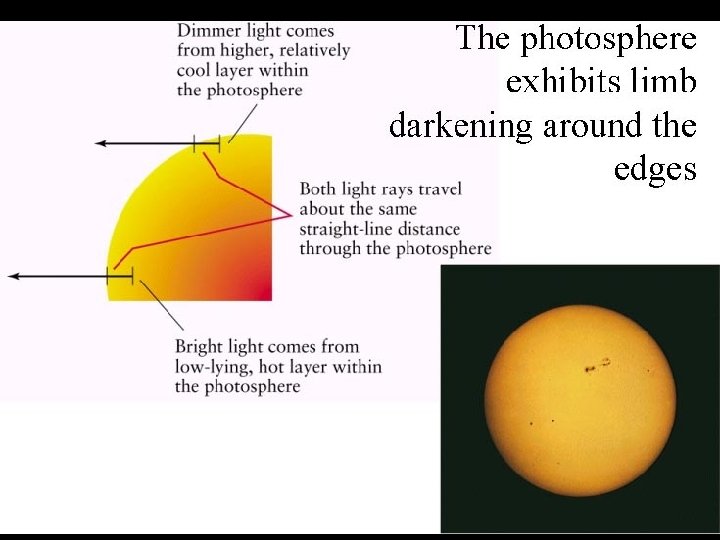 The photosphere exhibits limb darkening around the edges

Dimmer light comes from higher, relatively cool layer within the photosphere

Both light rays travel about the same straight-line distance through the photosphere

Bright light comes from low-lying, hot layer within the photosphere